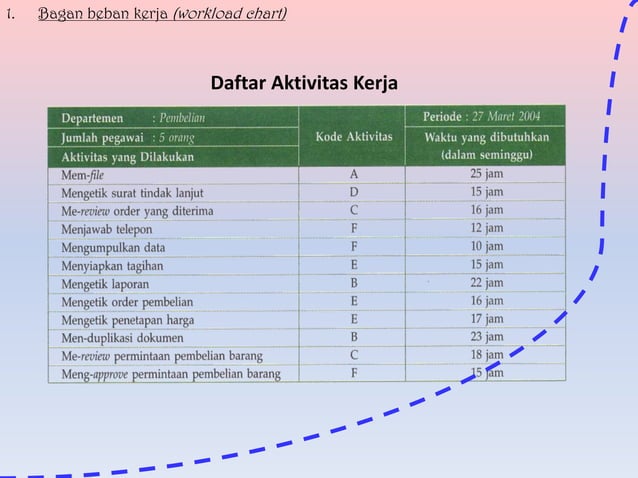 1. Bagan beban kerja (workload chart)

Daftar Aktivitas Kerja

| Departemen : Pembelian<br>Jumlah pegawai : 5 orang<br>Aktivitas yang Dilakukan | Kode Aktivitas | Periode : 27 Maret 2004<br>Waktu yang dibutuhkan (dalam seminggu) |
|---|---|---|
| Mem-file | A | 25 jam |
| Mengetik surat tindak lanjut | D | 15 jam |
| Me-review order yang diterima | C | 16 jam |
| Menjawab telepon | F | 12 jam |
| Mengumpulkan data | F | 10 jam |
| Menyiapkan tagihan | E | 15 jam |
| Mengetik laporan | B | 22 jam |
| Mengetik order pembelian | E | 16 jam |
| Mengetik penetapan harga | E | 17 jam |
| Men-duplikasi dokumen | B | 23 jam |
| Me-review permintaan pembelian barang | C | 18 jam |
| Meng-approve permintaan pembelian barang | F | 15 jam |